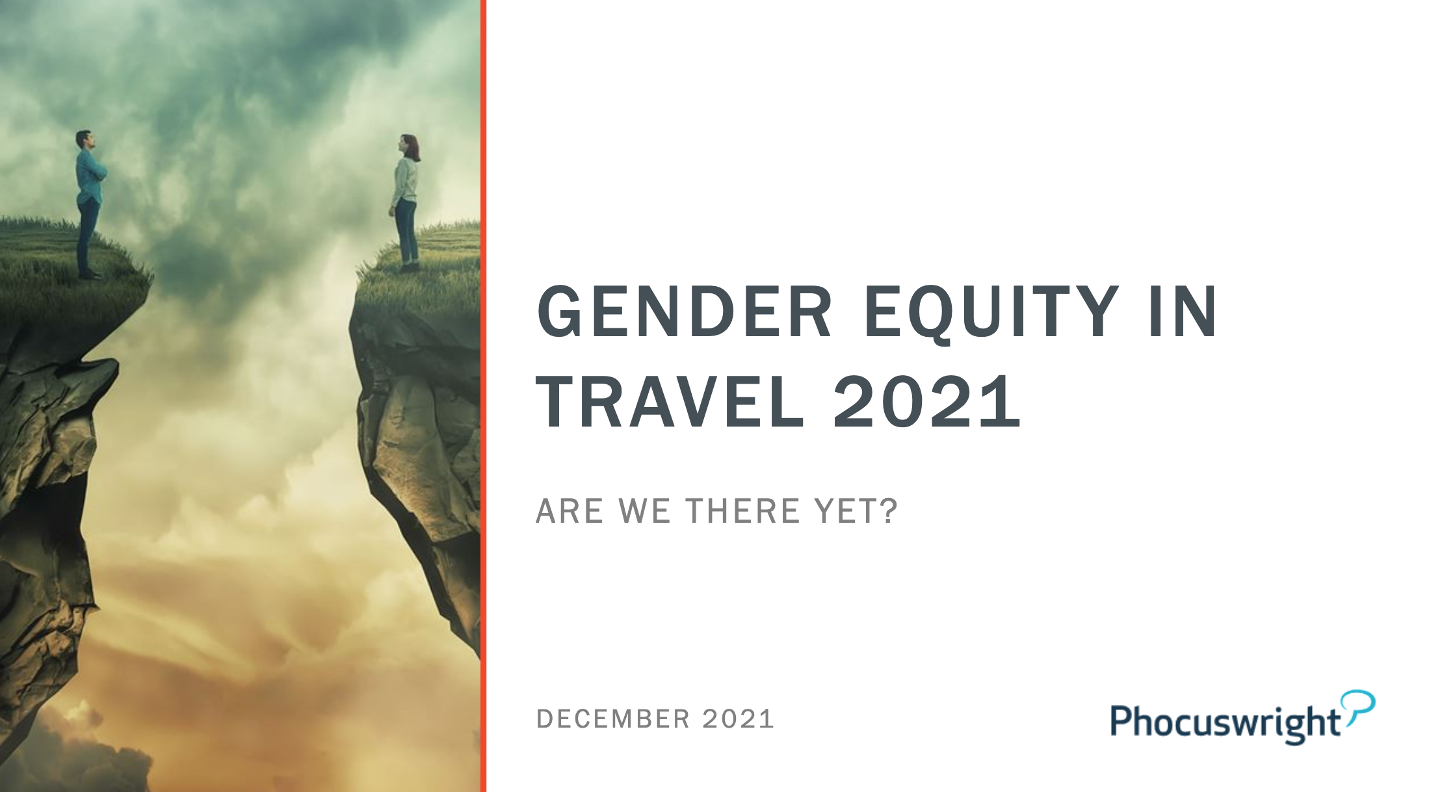 GENDER EQUITY IN TRAVEL 2021

ARE WE THERE YET?

DECEMBER 2021

Phocuswright